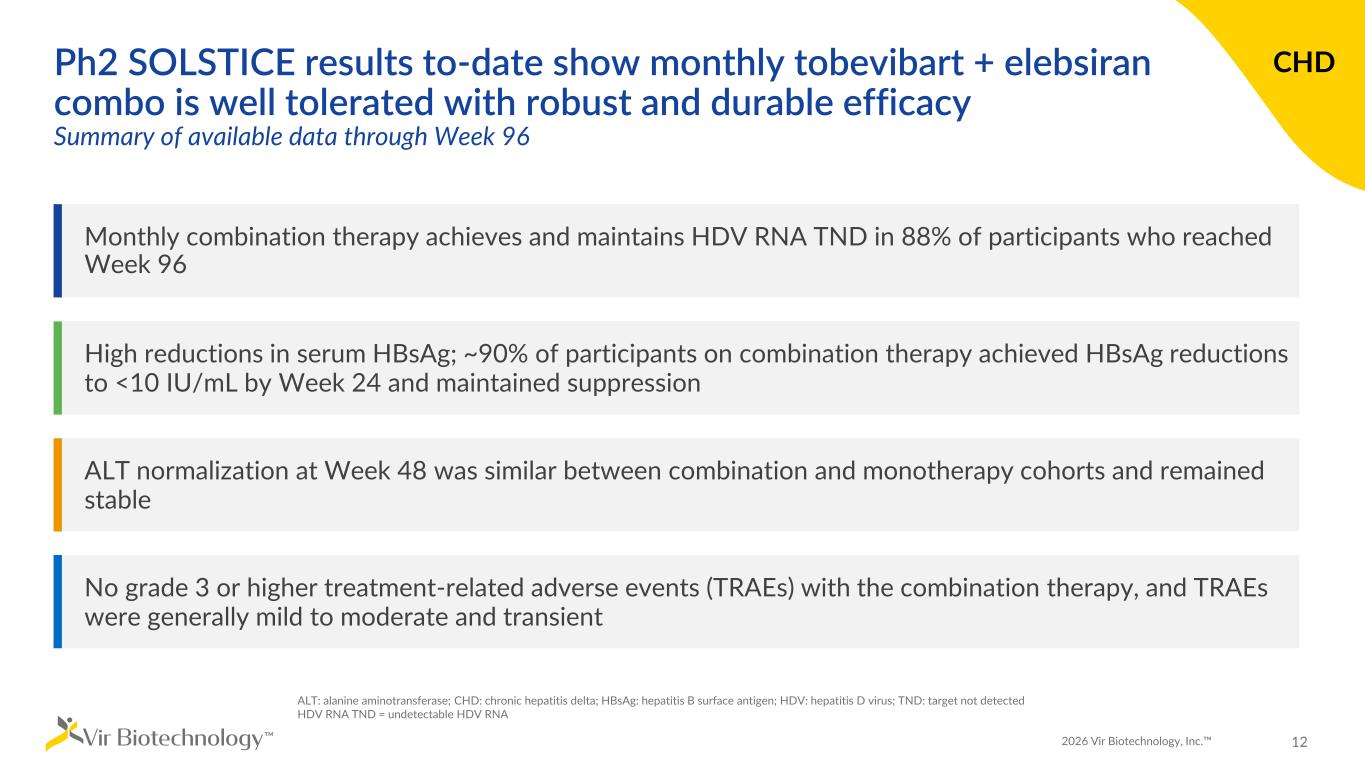 Ph2 SOLSTICE results to-date show monthly tobevibart + elebsiran combo is well tolerated with robust and durable efficacy
Summary of available data through Week 96

CHD

Monthly combination therapy achieves and maintains HDV RNA TND in 88% of participants who reached Week 96

High reductions in serum HBsAg; ~90% of participants on combination therapy achieved HBsAg reductions to <10 IU/mL by Week 24 and maintained suppression

ALT normalization at Week 48 was similar between combination and monotherapy cohorts and remained stable

No grade 3 or higher treatment-related adverse events (TRAEs) with the combination therapy, and TRAEs were generally mild to moderate and transient

ALT: alanine aminotransferase; CHD: chronic hepatitis delta; HBsAg: hepatitis B surface antigen; HDV: hepatitis D virus; TND: target not detected
HDV RNA TND = undetectable HDV RNA

Vir Biotechnology™

2026 Vir Biotechnology, Inc.™ 12